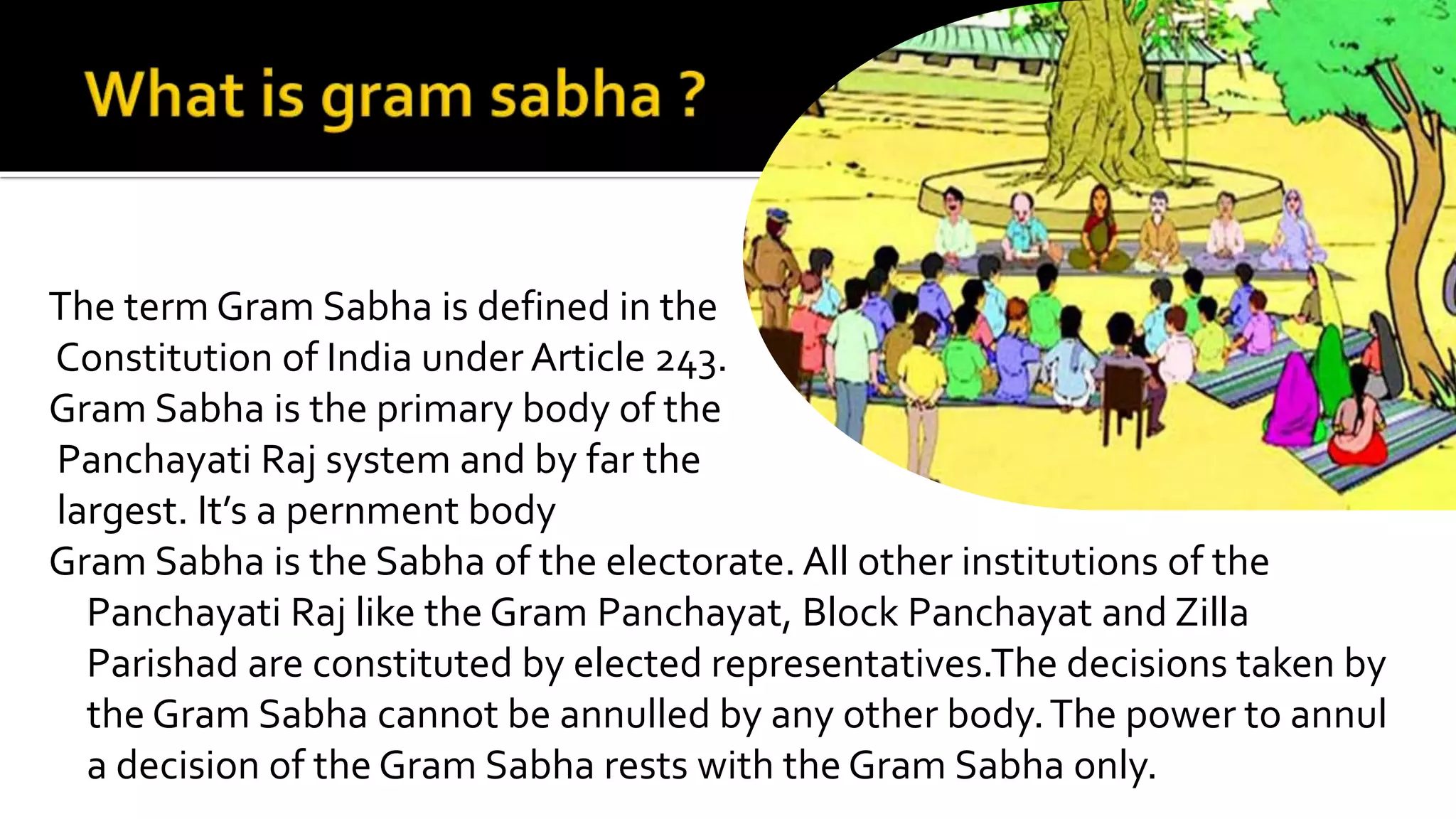 What is gram sabha ?

The term Gram Sabha is defined in the Constitution of India under Article 243.
Gram Sabha is the primary body of the Panchayati Raj system and by far the largest. It's a pernment body
Gram Sabha is the Sabha of the electorate. All other institutions of the Panchayati Raj like the Gram Panchayat, Block Panchayat and Zilla Parishad are constituted by elected representatives.The decisions taken by the Gram Sabha cannot be annulled by any other body. The power to annul a decision of the Gram Sabha rests with the Gram Sabha only.